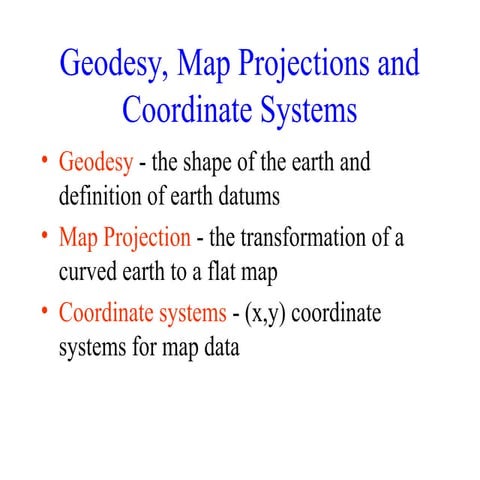 Geodesy, Map Projections and Coordinate Systems

• Geodesy - the shape of the earth and definition of earth datums

• Map Projection - the transformation of a curved earth to a flat map

• Coordinate systems - (x,y) coordinate systems for map data